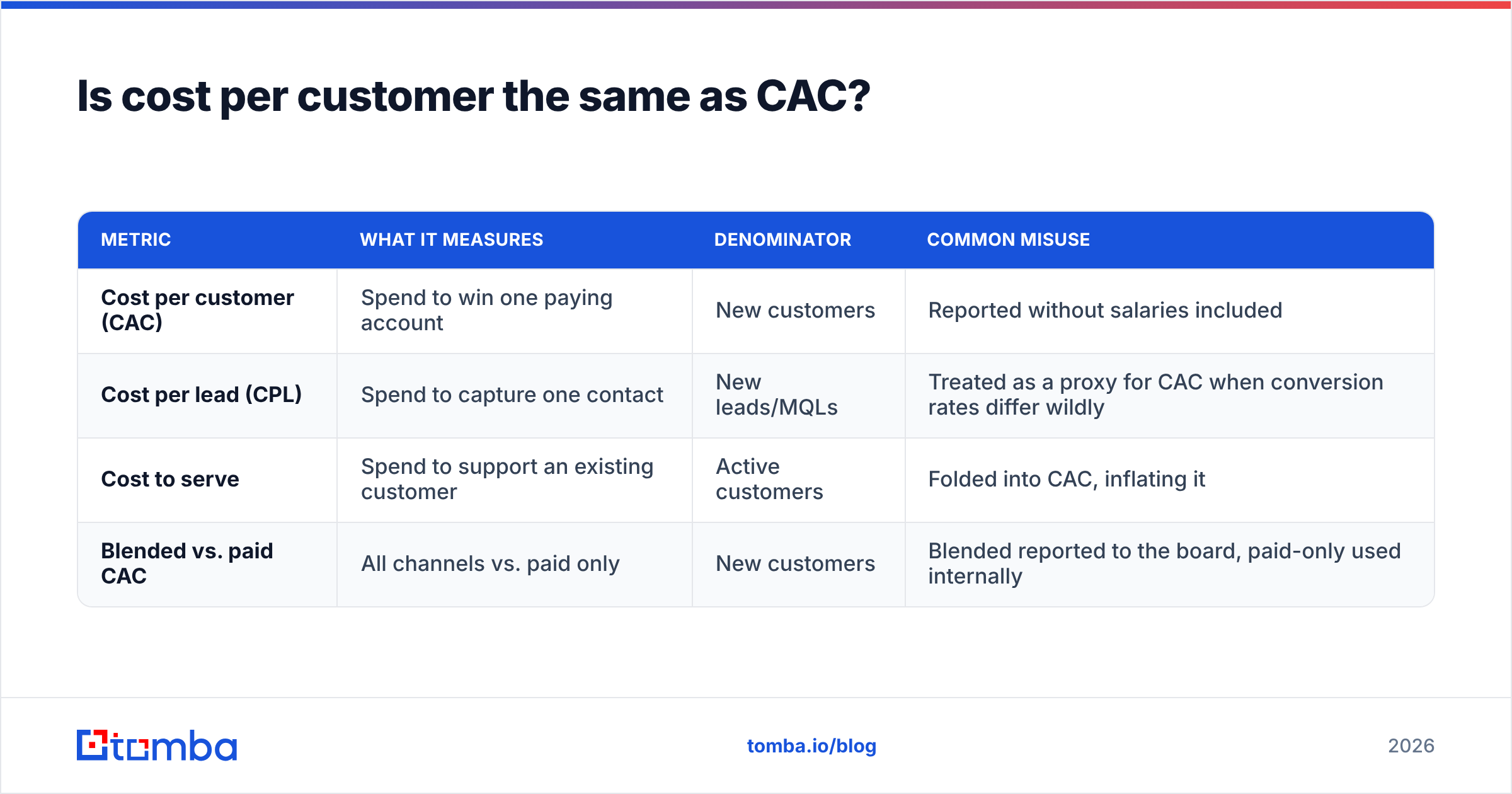 Is cost per customer the same as CAC?

| METRIC | WHAT IT MEASURES | DENOMINATOR | COMMON MISUSE |
|---|---|---|---|
| Cost per customer (CAC) | Spend to win one paying account | New customers | Reported without salaries included |
| Cost per lead (CPL) | Spend to capture one contact | New leads/MQLs | Treated as a proxy for CAC when conversion rates differ wildly |
| Cost to serve | Spend to support an existing customer | Active customers | Folded into CAC, inflating it |
| Blended vs. paid CAC | All channels vs. paid only | New customers | Blended reported to the board, paid-only used internally |

tomba

tomba.io/blog

2026